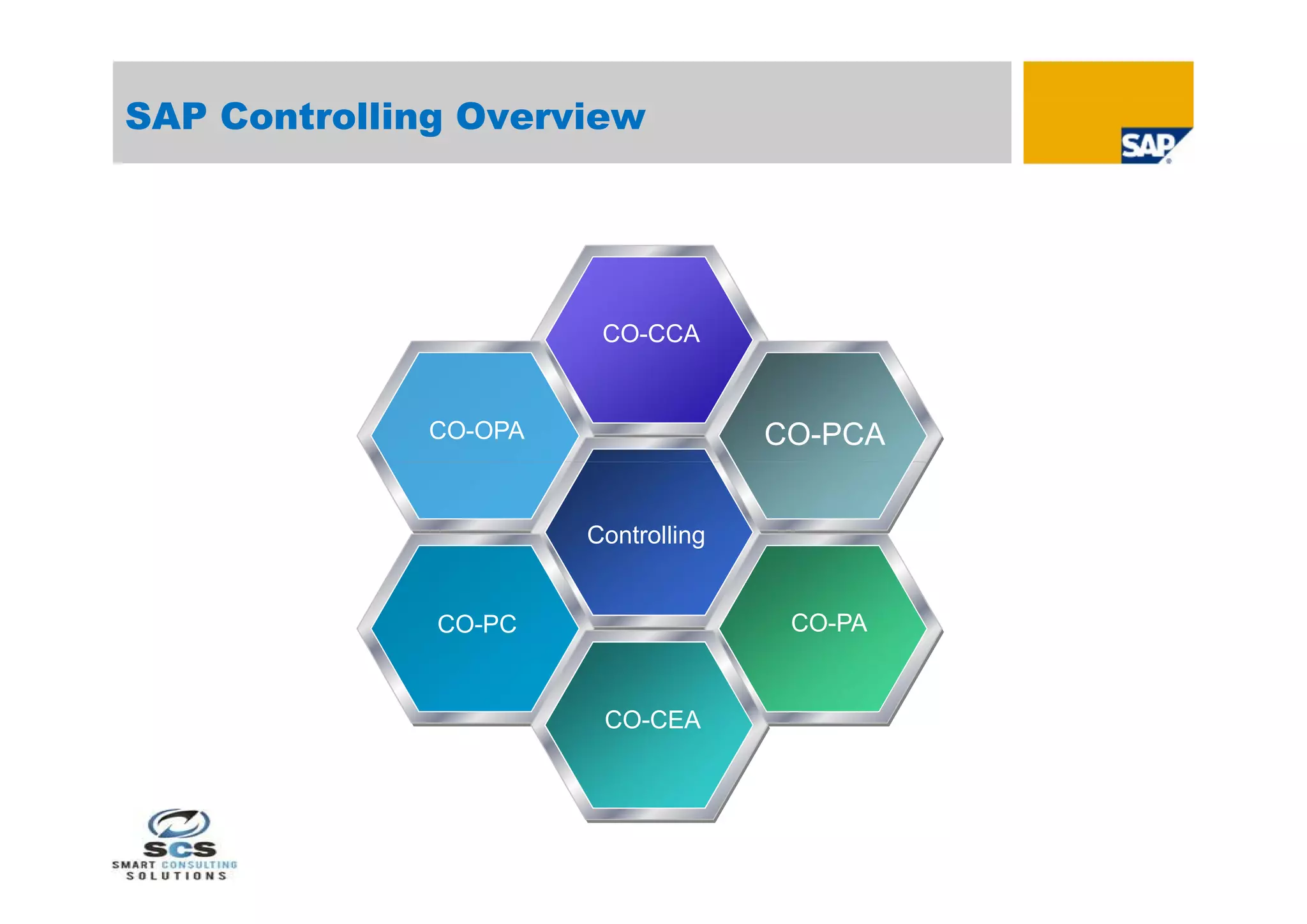 SAP Controlling Overview

SAP

CO-CCA

CO-OPA

CO-PCA

Controlling

CO-PC

CO-PA

CO-CEA

SCS
SMART CONSULTING
SOLUTIONS